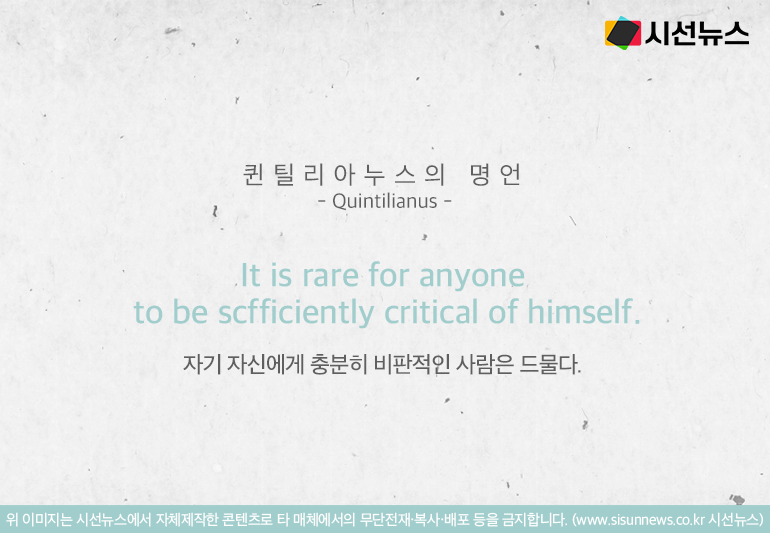 시선뉴스

퀸틸리아누스의 명언
- Quintilianus -

It is rare for anyone to be scfficiently critical of himself.

자기 자신에게 충분히 비판적인 사람은 드물다.

위 이미지는 시선뉴스에서 자체제작한 콘텐츠로 타 매체에서의 무단전재·복사·배포 등을 금지합니다. (www.sisunnews.co.kr 시선뉴스)